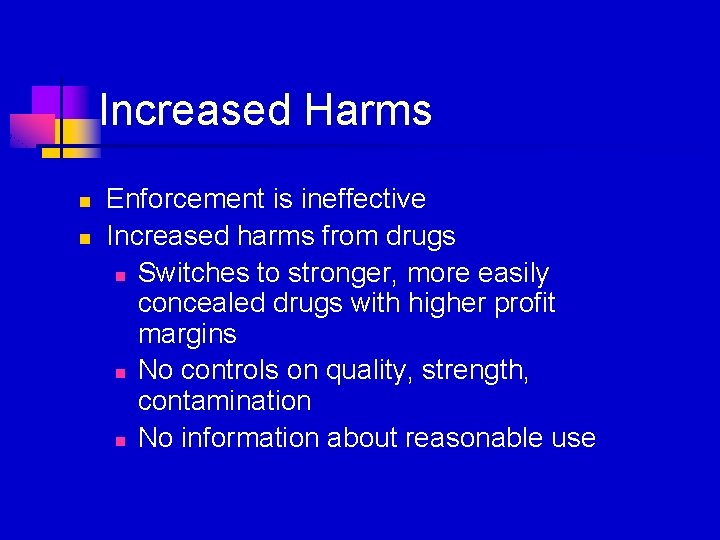 Increased Harms

- Enforcement is ineffective
- Increased harms from drugs
  - Switches to stronger, more easily concealed drugs with higher profit margins
  - No controls on quality, strength, contamination
  - No information about reasonable use